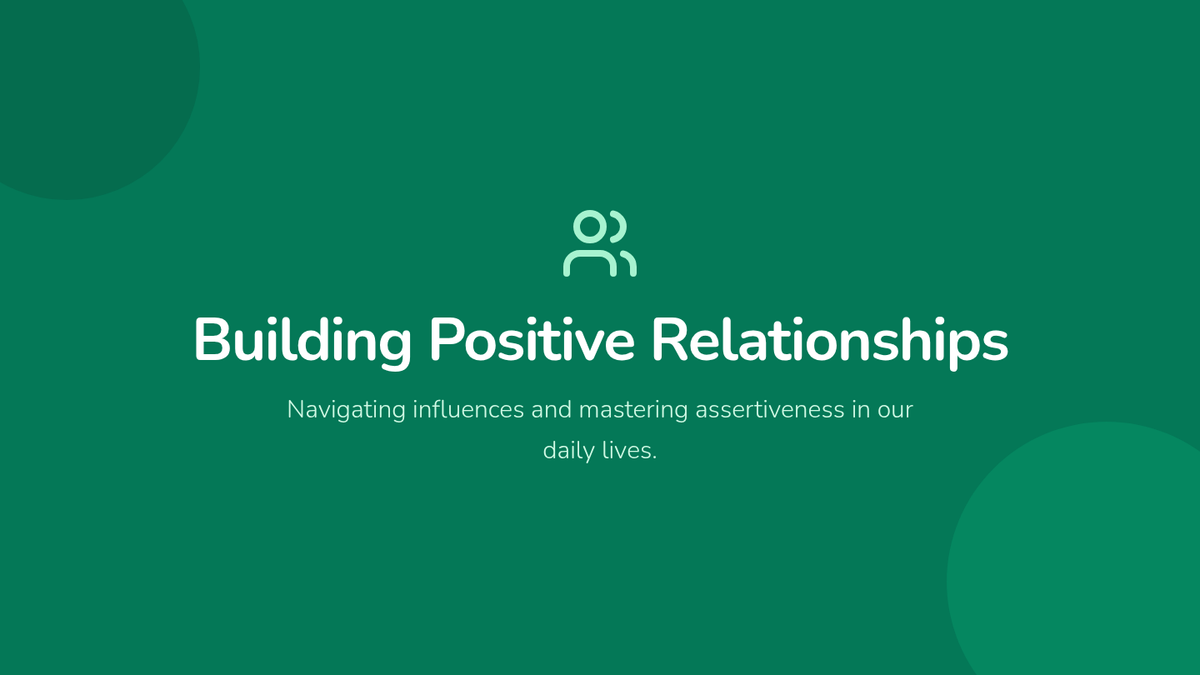 Building Positive Relationships

Navigating influences and mastering assertiveness in our daily lives.